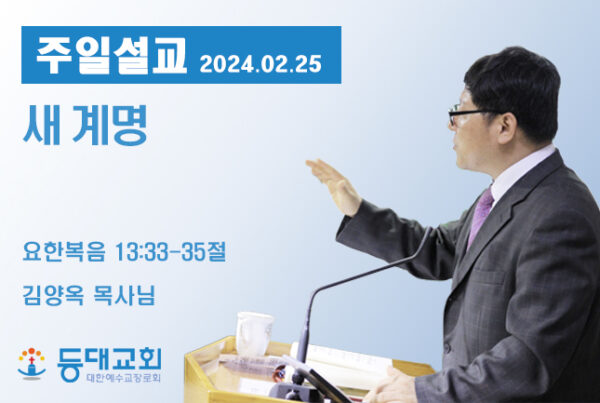 주일설교 2024.02.25

새 계명

요한복음 13:33-35절

김양옥 목사님

등대교회
대한예수교장로회